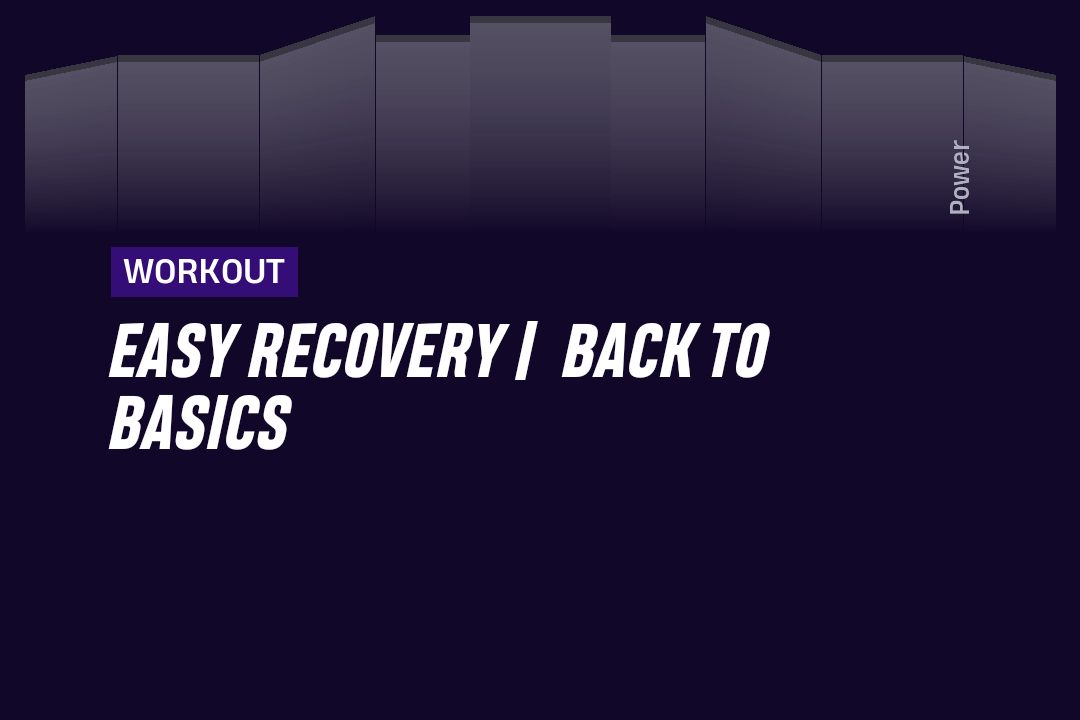 Power

WORKOUT

EASY RECOVERY | BACK TO BASICS